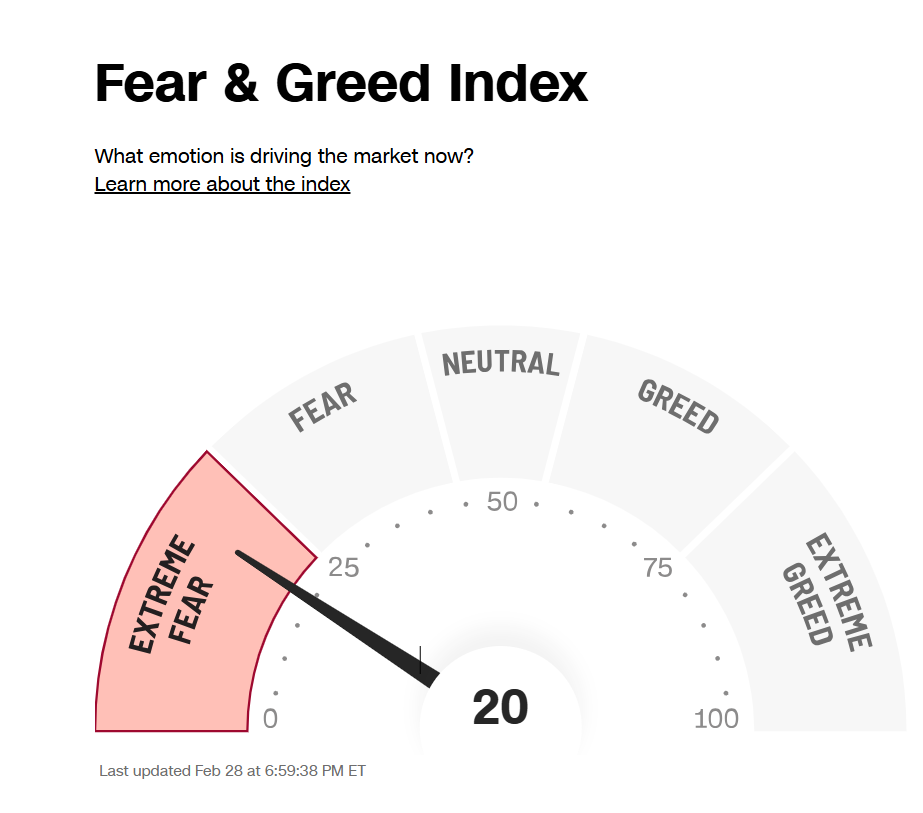 Fear & Greed Index

What emotion is driving the market now?
Learn more about the index

EXTREME FEAR
FEAR
NEUTRAL
GREED
EXTREME GREED

0
25
50
75
100

20

Last updated Feb 28 at 6:59:38 PM ET